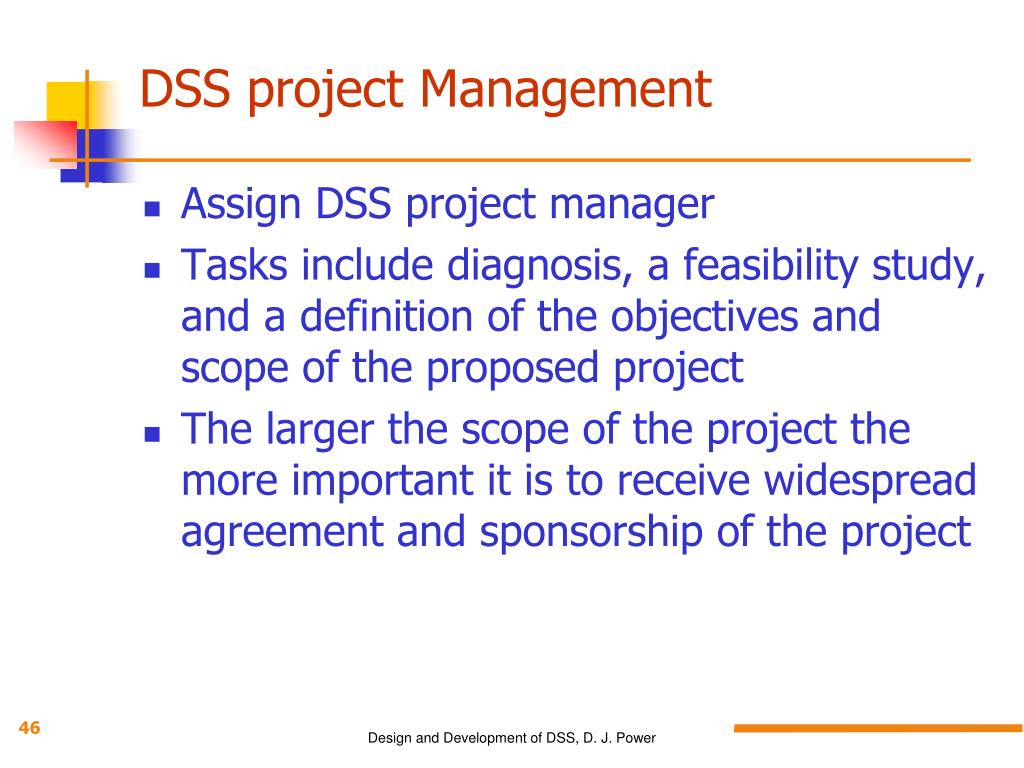 DSS project Management

- Assign DSS project manager
- Tasks include diagnosis, a feasibility study, and a definition of the objectives and scope of the proposed project
- The larger the scope of the project the more important it is to receive widespread agreement and sponsorship of the project

46

Design and Development of DSS, D. J. Power